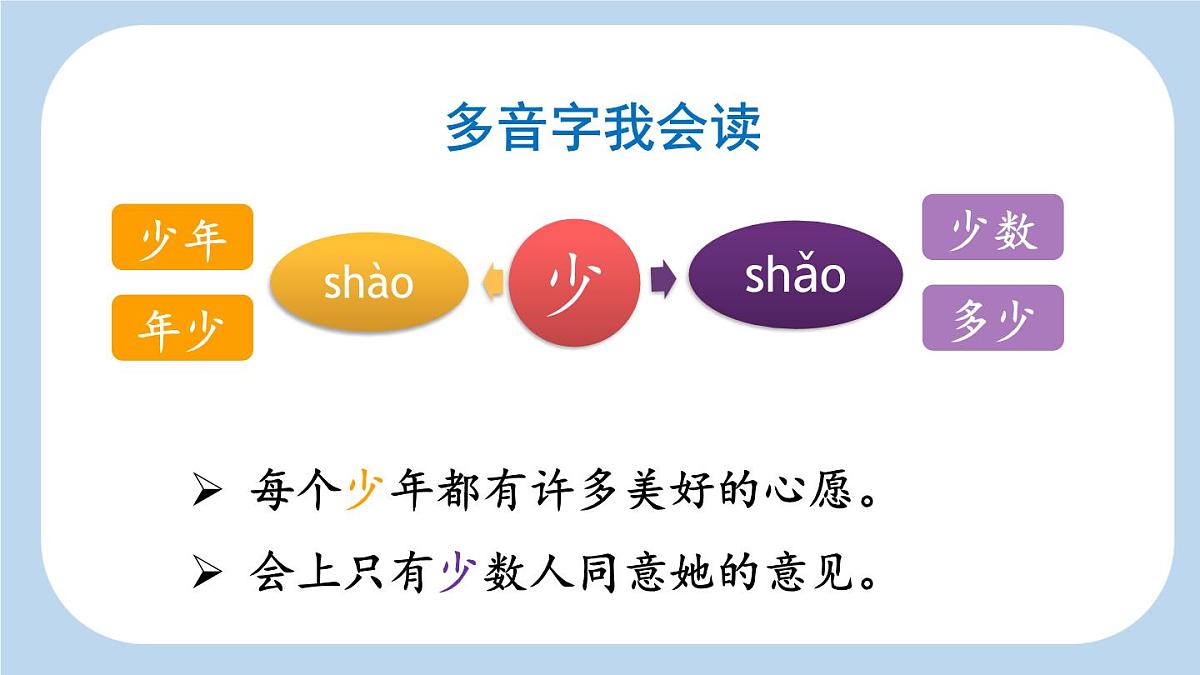 多音字我会读

少年

年少

shào

少

shǎo

少数

多少

➢ 每个少年都有许多美好的心愿。

➢ 会上只有少数人同意她的意见。